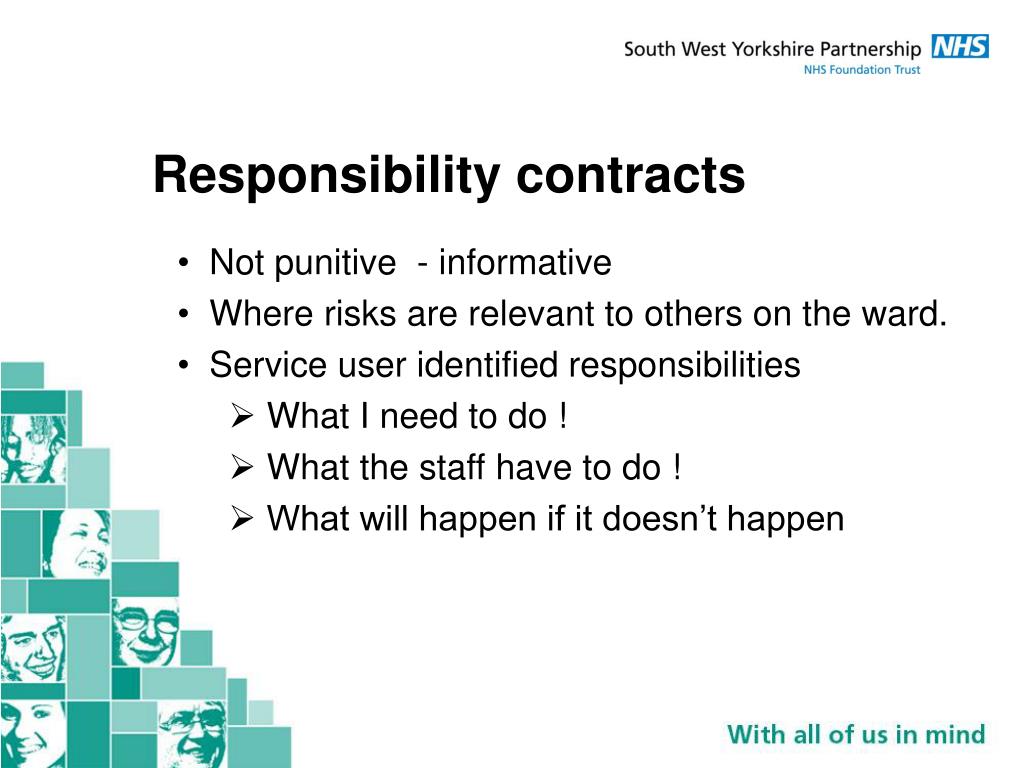 South West Yorkshire Partnership NHS
NHS Foundation Trust

Responsibility contracts

• Not punitive - informative
• Where risks are relevant to others on the ward.
• Service user identified responsibilities
➢ What I need to do !
➢ What the staff have to do !
➢ What will happen if it doesn't happen

With all of us in mind